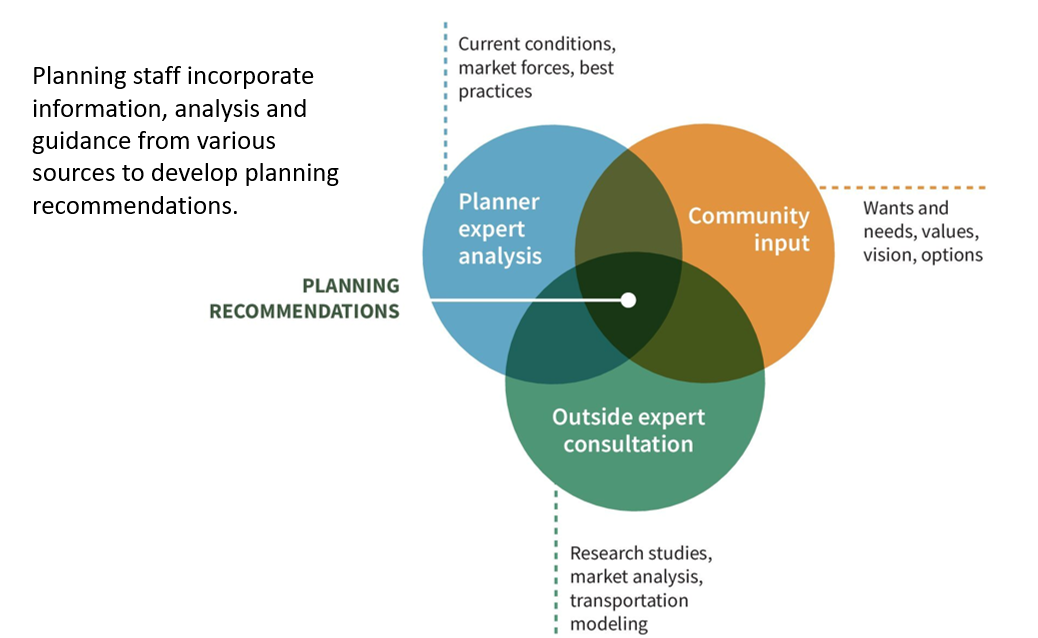 Planning staff incorporate information, analysis and guidance from various sources to develop planning recommendations.

Current conditions, market forces, best practices

Planner expert analysis

Community input

Wants and needs, values, vision, options

PLANNING RECOMMENDATIONS

Outside expert consultation

Research studies, market analysis, transportation modeling